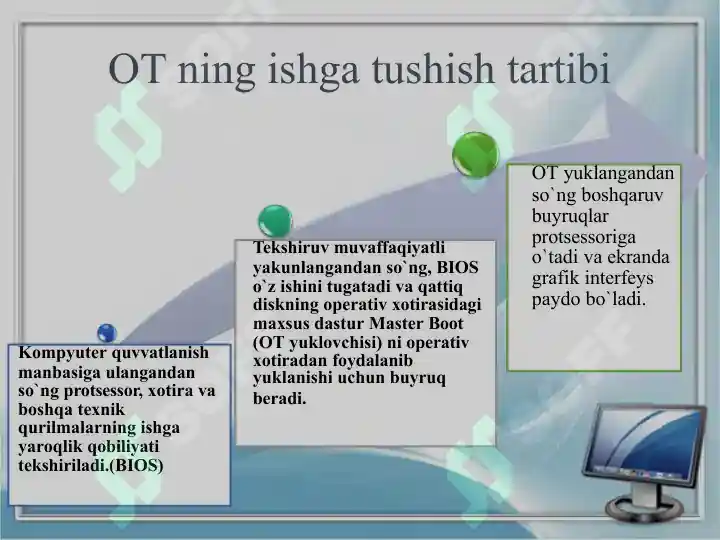 OT ning ishga tushish tartibi

Kompyuter quvvatlanish manbasiga ulangandan so`ng protsessor, xotira va boshqa texnik qurilmalarning ishga yaroqlik qobiliyati tekshiriladi.(BIOS)

Tekshiruv muvaffaqiyatli yakunlangandan so`ng, BIOS o`z ishini tugatadi va qattiq diskning operativ xotirasidagi maxsus dastur Master Boot (OT yuklovchisi) ni operativ xotiradan foydalanib yuklanishi uchun buyruq beradi.

OT yuklangandan so`ng boshqaruv buyruqlar protsessoriga o`tadi va ekranda grafik interfeys paydo bo`ladi.